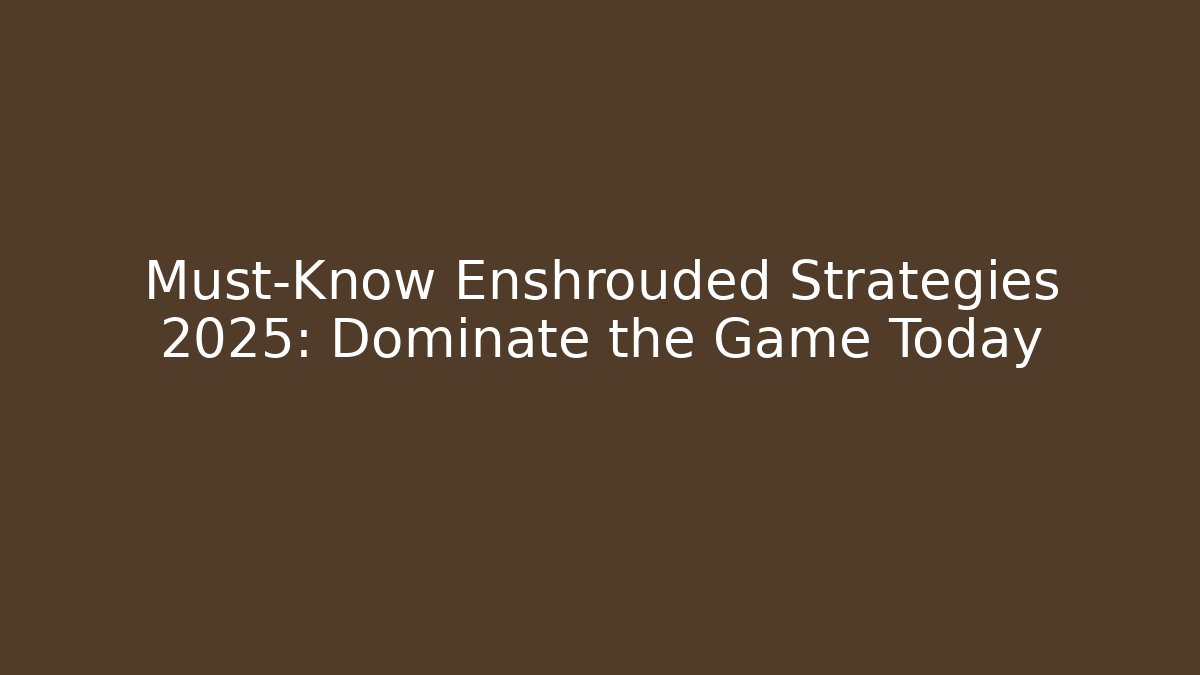 Must-Know Enshrouded Strategies 2025: Dominate the Game Today